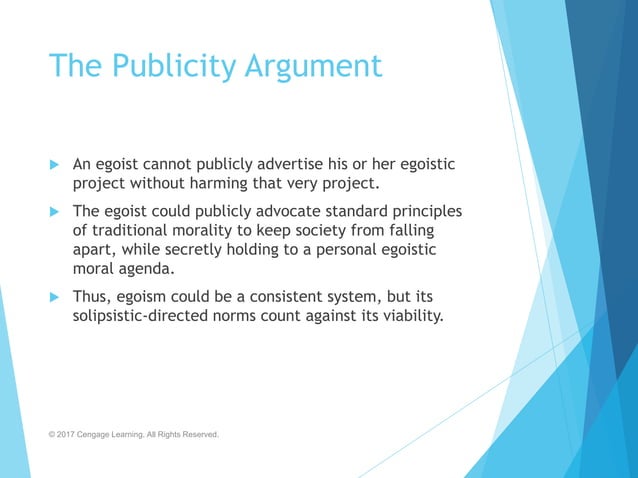 The Publicity Argument

An egoist cannot publicly advertise his or her egoistic project without harming that very project.

The egoist could publicly advocate standard principles of traditional morality to keep society from falling apart, while secretly holding to a personal egoistic moral agenda.

Thus, egoism could be a consistent system, but its solipsistic-directed norms count against its viability.

© 2017 Cengage Learning. All Rights Reserved.